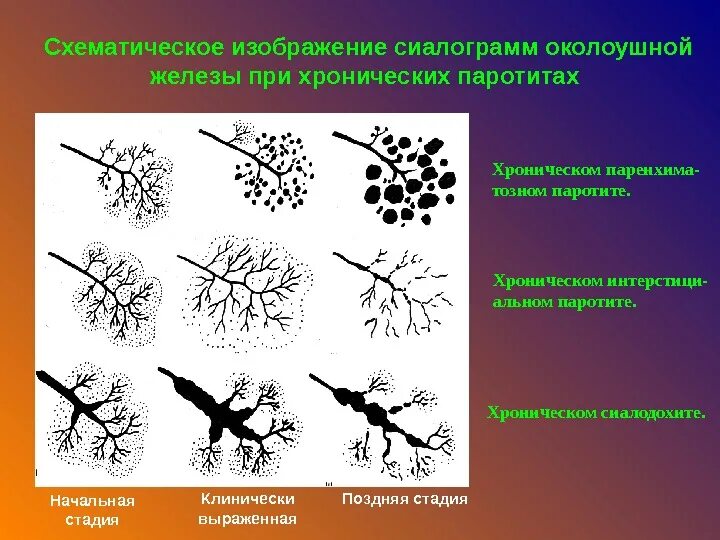 Схематическое изображение сиалограмм околоушной железы при хронических паротитах

Хроническом паренхиматозном паротите.

Хроническом интерстициальном паротите.

Хроническом сиалодохите.

Начальная стадия

Клинически выраженная

Поздняя стадия